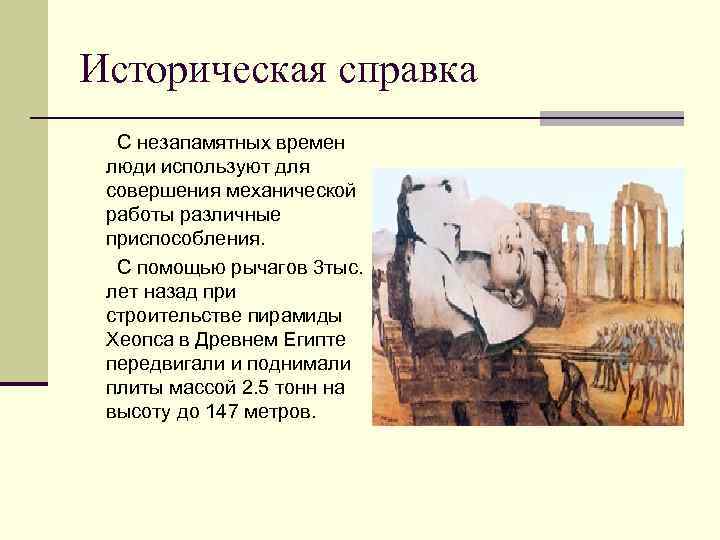 Историческая справка

С незапамятных времен люди используют для совершения механической работы различные приспособления.

С помощью рычагов 3тыс. лет назад при строительстве пирамиды Хеопса в Древнем Египте передвигали и поднимали плиты массой 2.5 тонн на высоту до 147 метров.